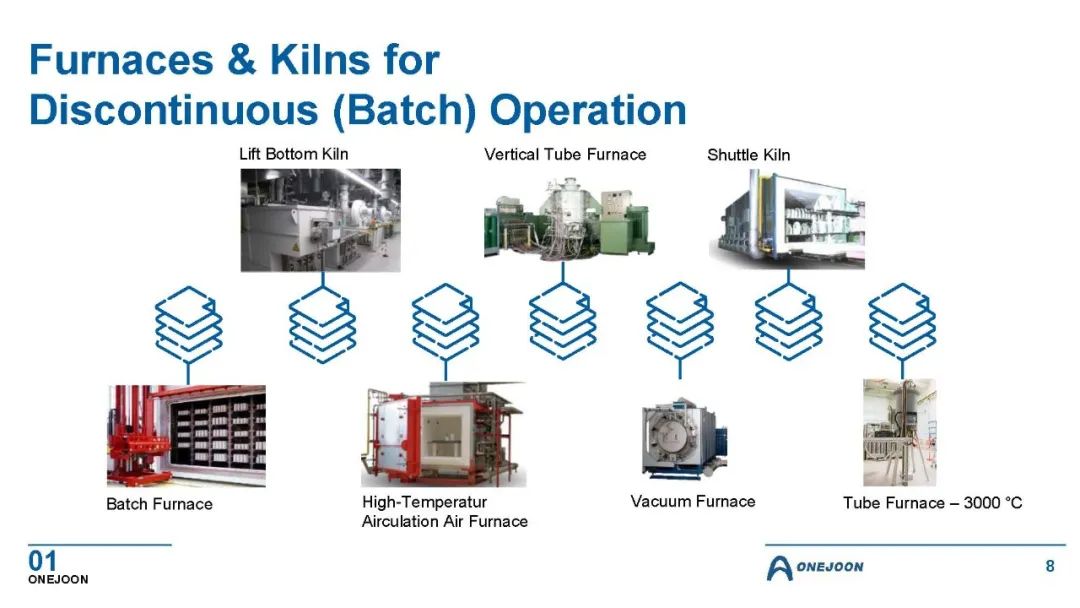 Furnaces & Kilns for Discontinuous (Batch) Operation

Lift Bottom Kiln

Vertical Tube Furnace

Shuttle Kiln

Batch Furnace

High-Temperatur Airculation Air Furnace

Vacuum Furnace

Tube Furnace – 3000 °C

01
ONEJOON

ONEJOON

8